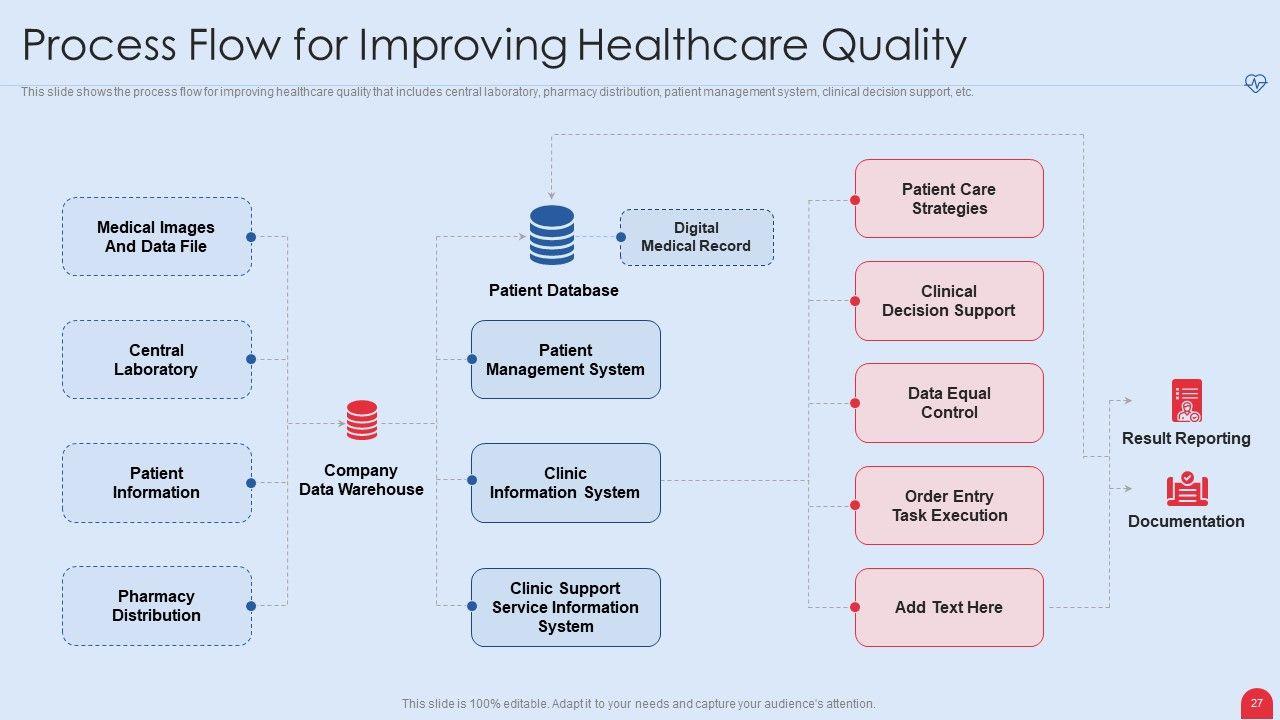 Process Flow for Improving Healthcare Quality

This slide shows the process flow for improving healthcare quality that includes central laboratory, pharmacy distribution, patient management system, clinical decision support, etc.

Medical Images And Data File

Central Laboratory

Patient Information

Pharmacy Distribution

Company Data Warehouse

Patient Database

Digital Medical Record

Patient Management System

Clinic Information System

Clinic Support Service Information System

Patient Care Strategies

Clinical Decision Support

Data Equal Control

Order Entry Task Execution

Add Text Here

Result Reporting

Documentation

This slide is 100% editable. Adapt it to your needs and capture your audience's attention.

27